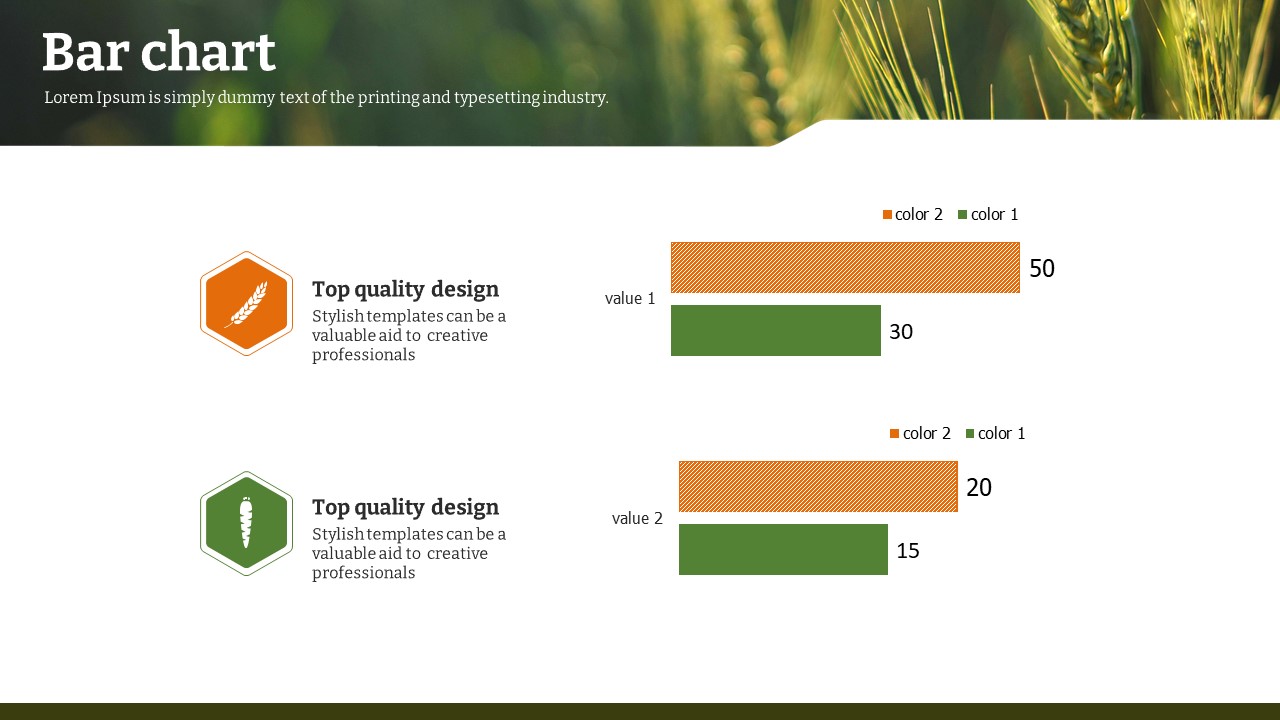 Bar chart

Lorem Ipsum is simply dummy text of the printing and typesetting industry.

Top quality design

Stylish templates can be a valuable aid to creative professionals

color 2 color 1

value 1

50

30

Top quality design

Stylish templates can be a valuable aid to creative professionals

color 2 color 1

value 2

20

15